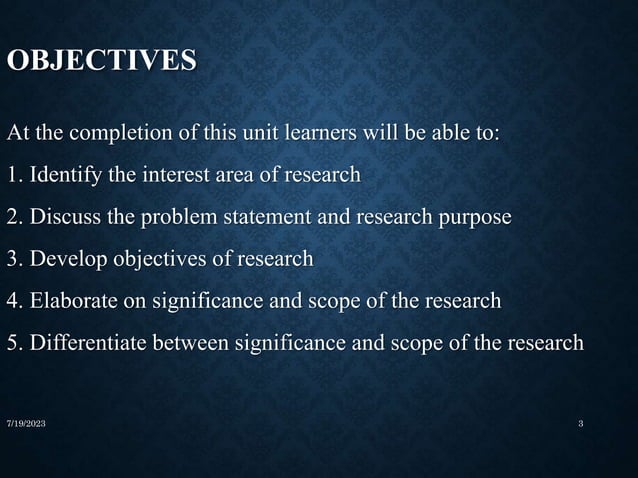 OBJECTIVES

At the completion of this unit learners will be able to:

1. Identify the interest area of research

2. Discuss the problem statement and research purpose

3. Develop objectives of research

4. Elaborate on significance and scope of the research

5. Differentiate between significance and scope of the research

7/19/2023

3